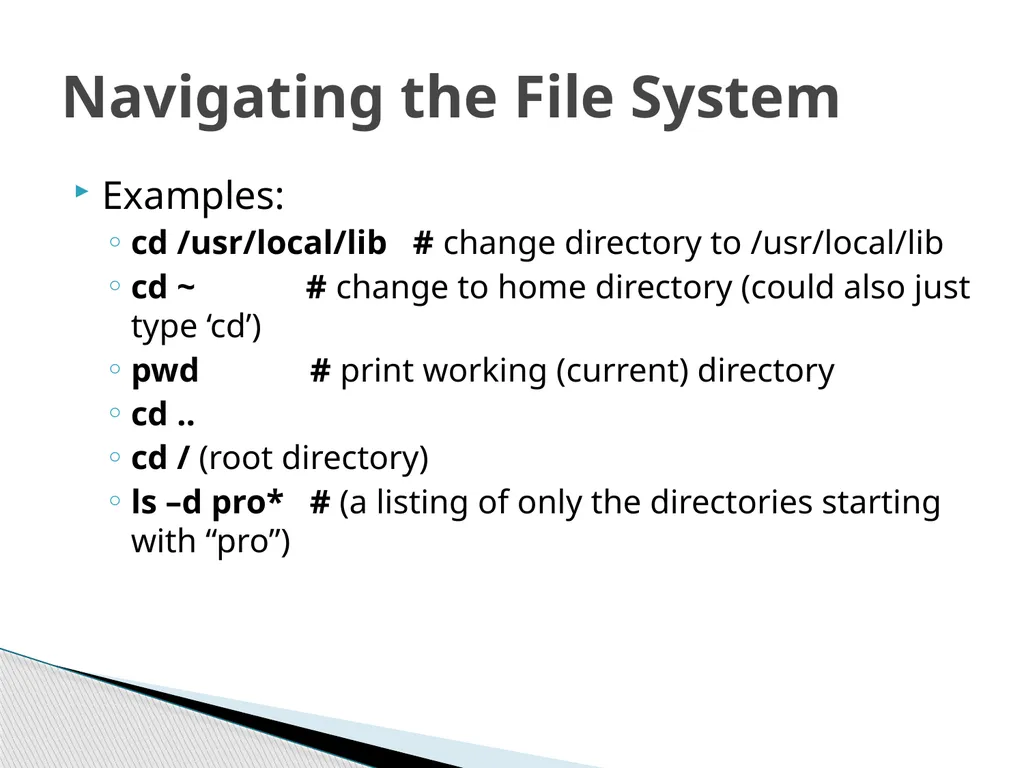 Navigating the File System

Examples:

cd /usr/local/lib # change directory to /usr/local/lib

cd ~ # change to home directory (could also just type ‘cd’)

pwd # print working (current) directory

cd ..

cd / (root directory)

ls –d pro* # (a listing of only the directories starting with “pro”)